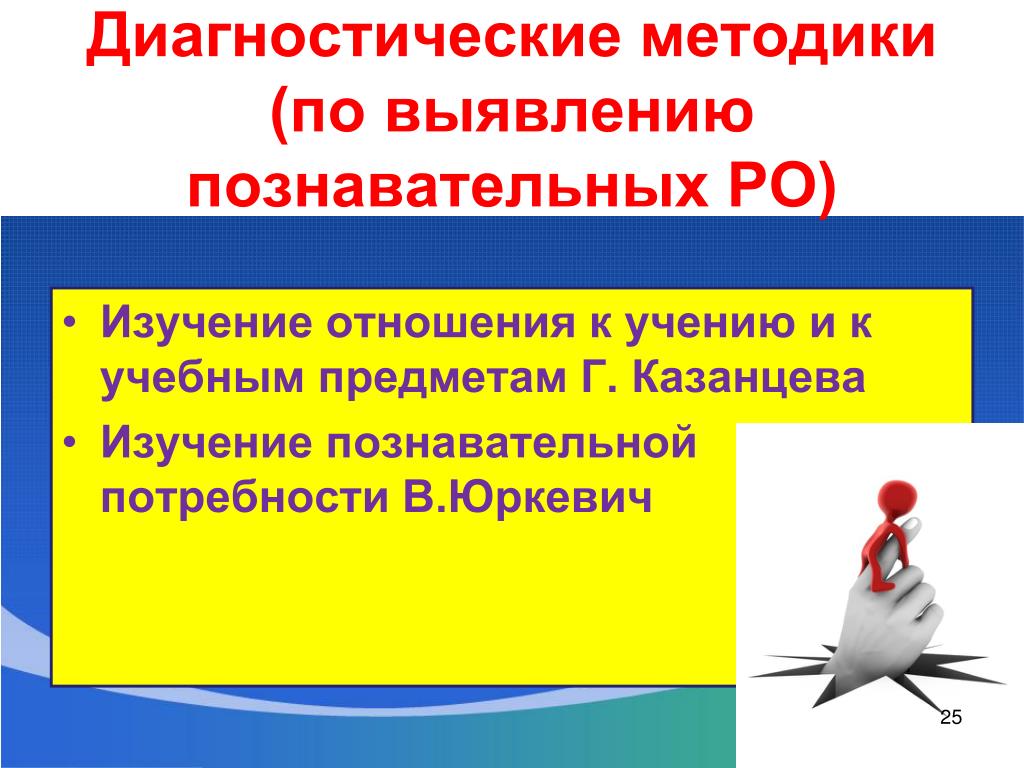 Диагностические методики (по выявлению познавательных РО)

• Изучение отношения к учению и к учебным предметам Г. Казанцева
• Изучение познавательной потребности В.Юркевич

25